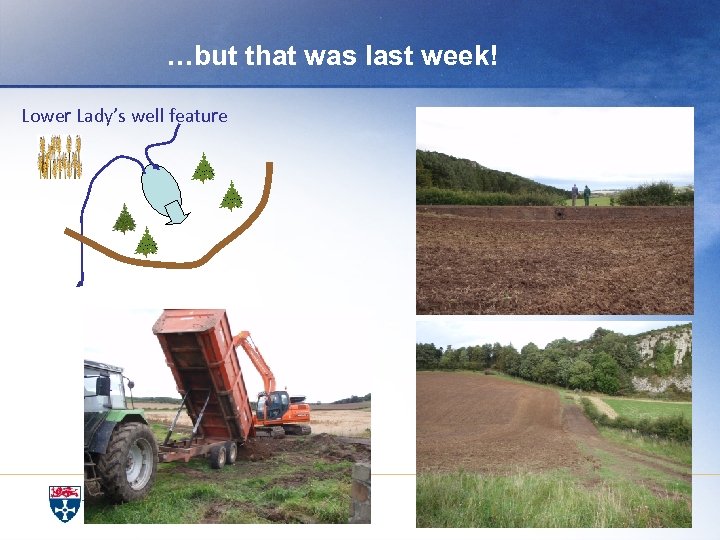 …but that was last week!

Lower Lady's well feature